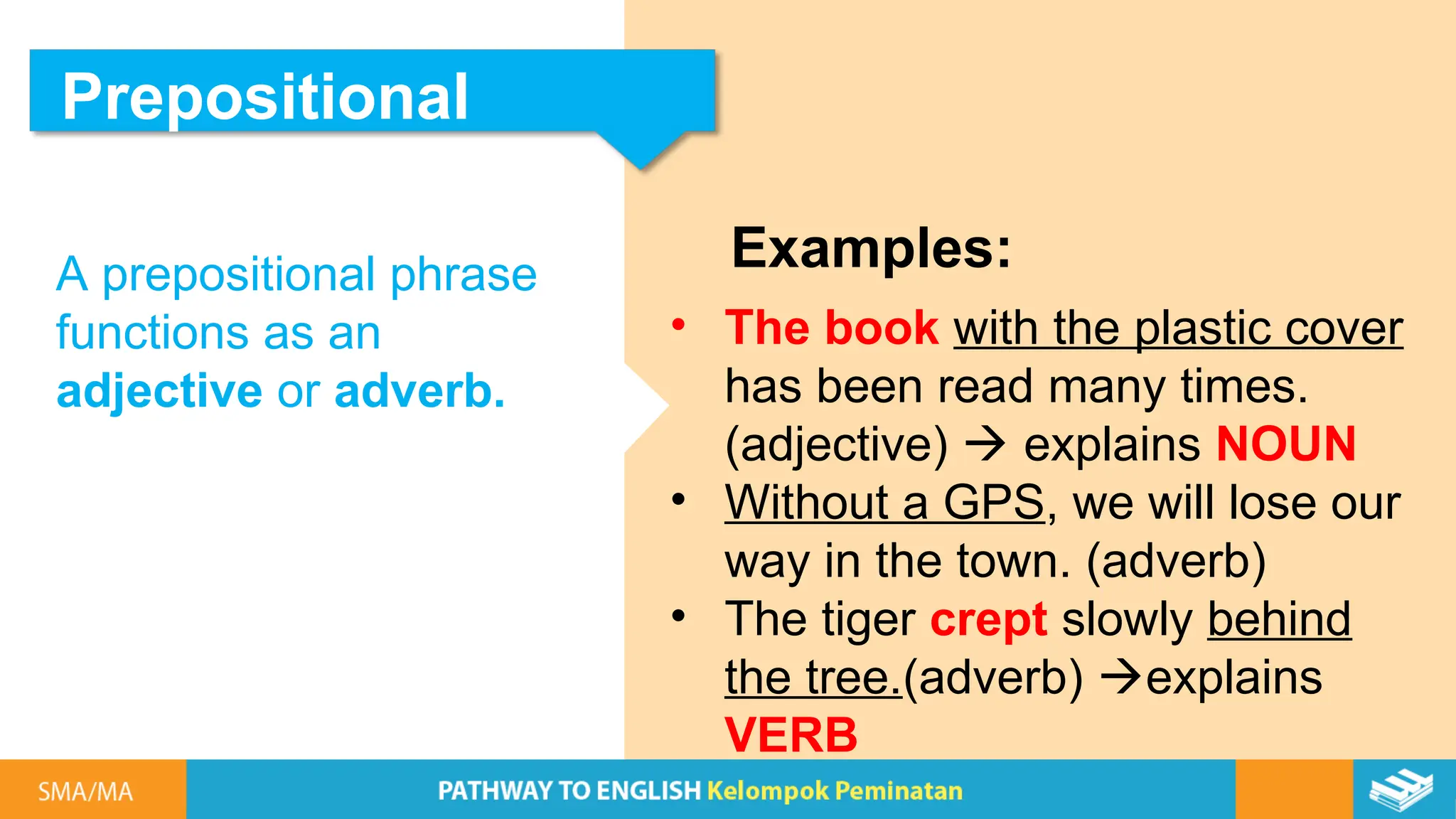 Prepositional

A prepositional phrase functions as an adjective or adverb.

Examples:

• The book with the plastic cover has been read many times. (adjective) → explains NOUN
• Without a GPS, we will lose our way in the town. (adverb)
• The tiger crept slowly behind the tree.(adverb) →explains VERB

SMA/MA

PATHWAY TO ENGLISH Kelompok Peminatan